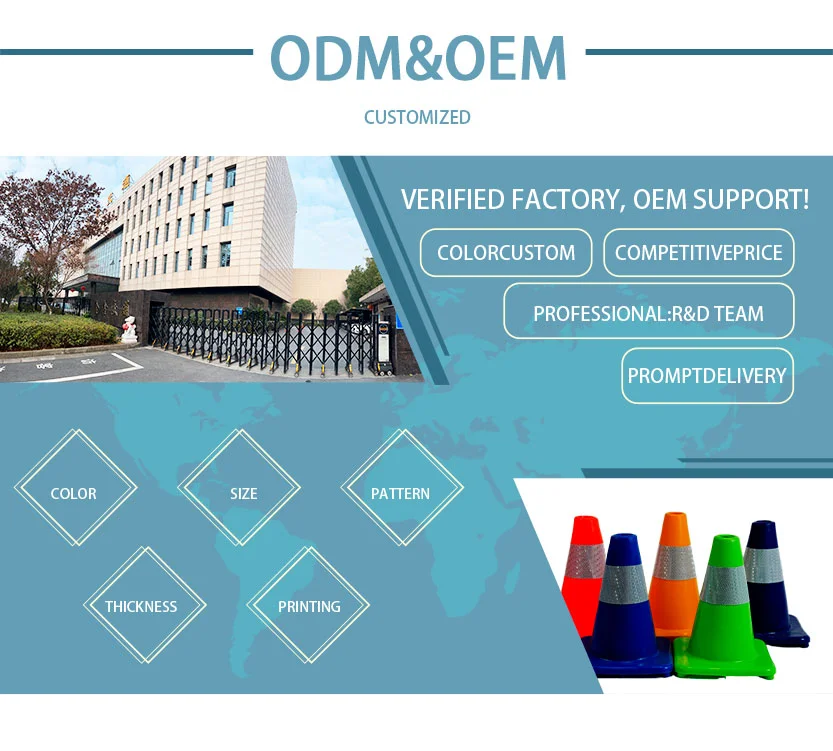 ODM&OEM

CUSTOMIZED

VERIFIED FACTORY, OEM SUPPORT!

COLORCUSTOM

COMPETITIVEPRICE

PROFESSIONAL:R&D TEAM

PROMPTDELIVERY

COLOR

SIZE

PATTERN

THICKNESS

PRINTING